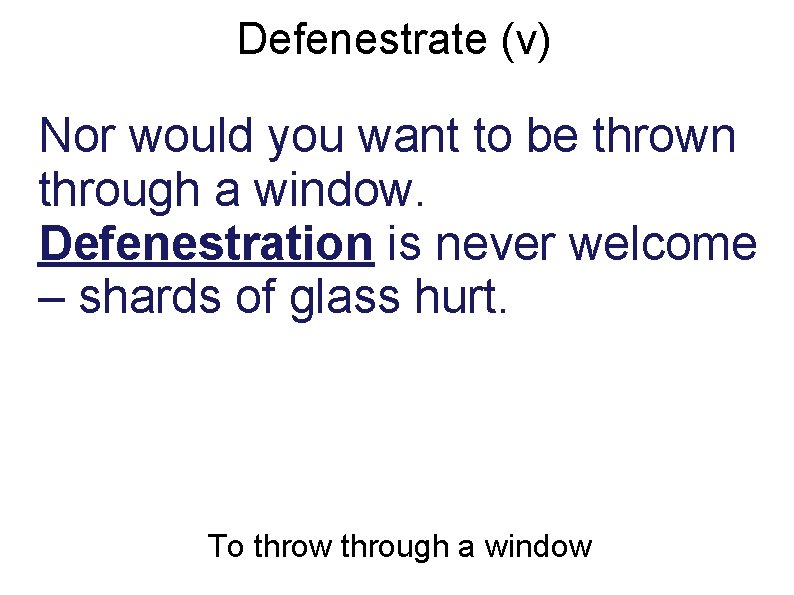 Defenestrate (v)

Nor would you want to be thrown through a window. Defenestration is never welcome – shards of glass hurt.

To throw through a window